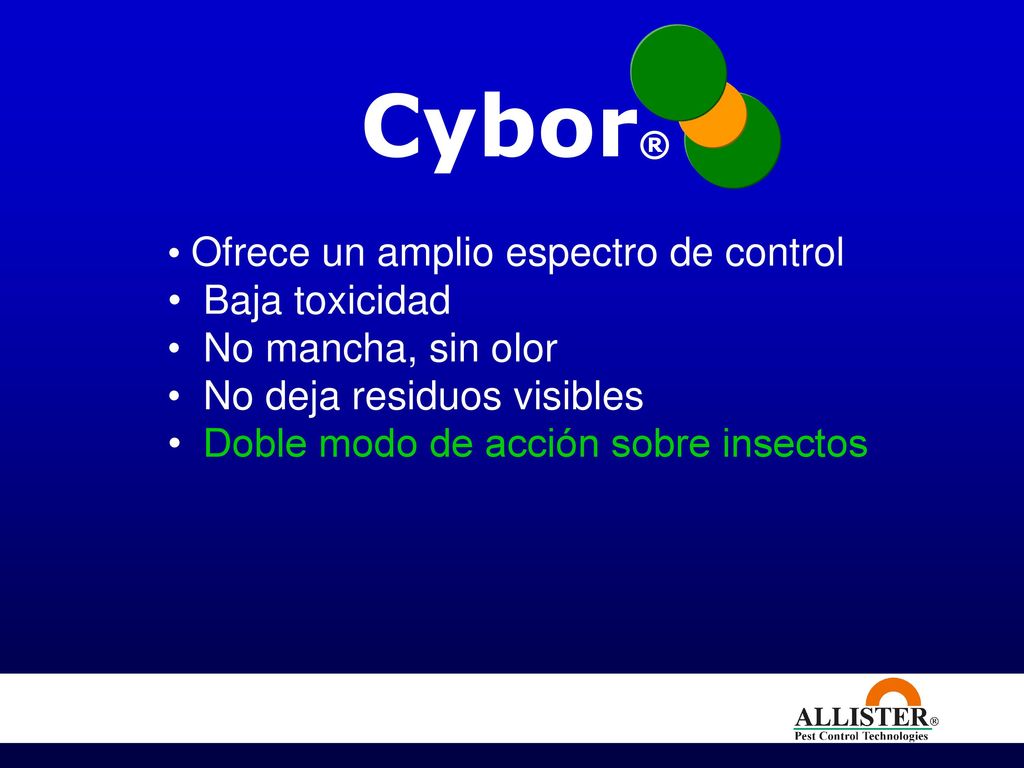 Cybor®

• Ofrece un amplio espectro de control
• Baja toxicidad
• No mancha, sin olor
• No deja residuos visibles
• Doble modo de acción sobre insectos

ALLISTER®
Pest Control Technologies